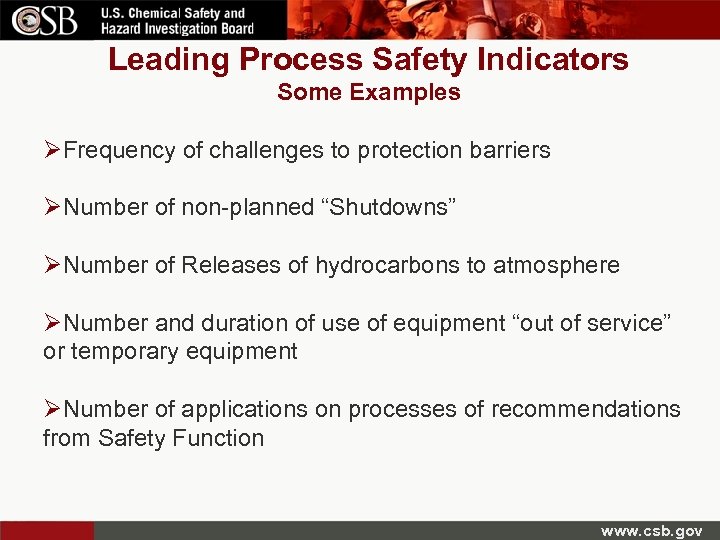 CSB U.S. Chemical Safety and Hazard Investigation Board

Leading Process Safety Indicators
Some Examples

➢Frequency of challenges to protection barriers

➢Number of non-planned “Shutdowns”

➢Number of Releases of hydrocarbons to atmosphere

➢Number and duration of use of equipment “out of service” or temporary equipment

➢Number of applications on processes of recommendations from Safety Function

www.csb.gov